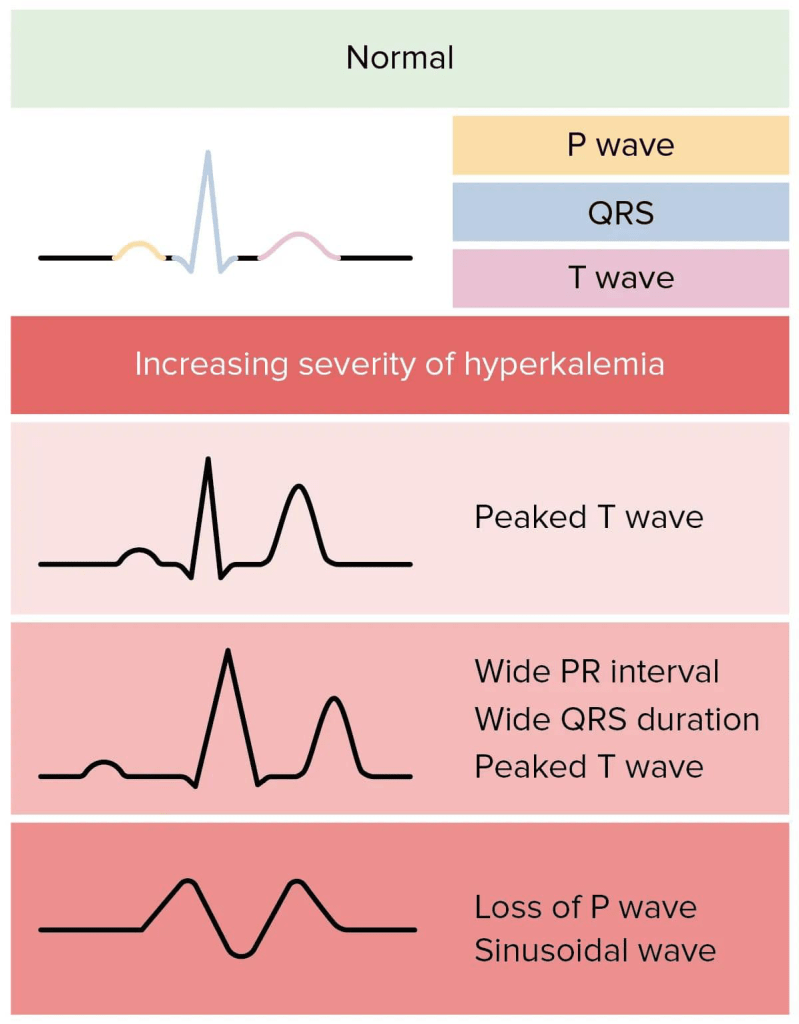 Normal

P wave
QRS
T wave

Increasing severity of hyperkalemia

Peaked T wave

Wide PR interval
Wide QRS duration
Peaked T wave

Loss of P wave
Sinusoidal wave